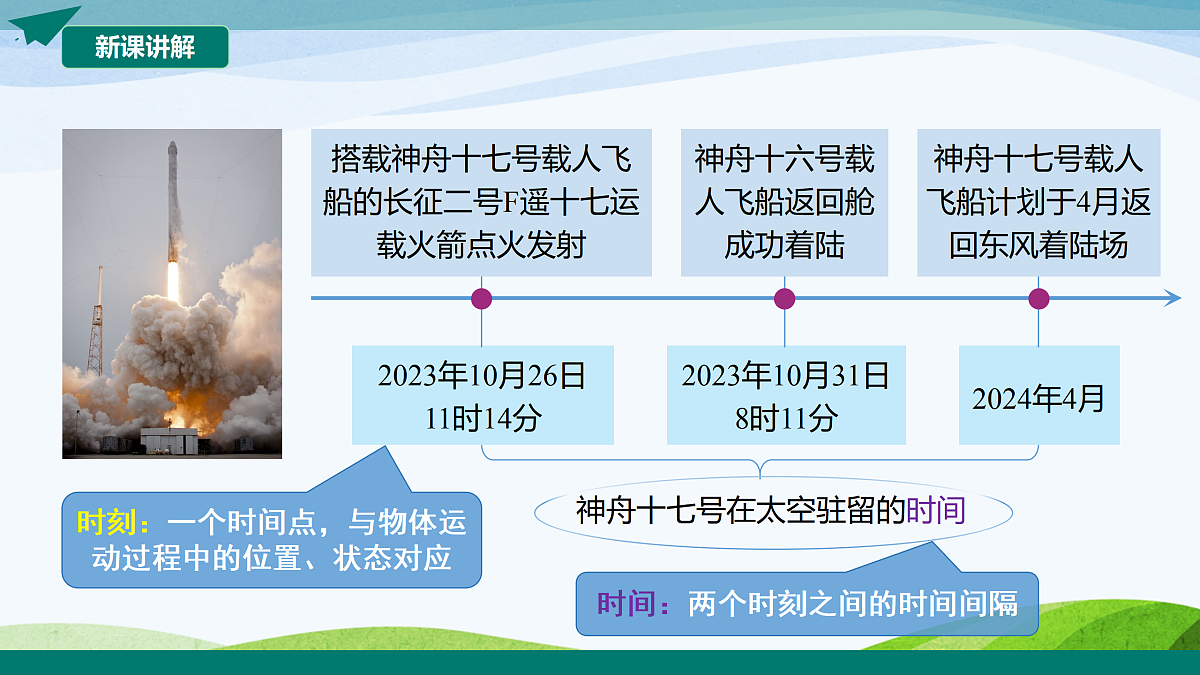 新课讲解

搭载神舟十七号载人飞船的长征二号F遥十七运载火箭点火发射

神舟十六号载人飞船返回舱成功着陆

神舟十七号载人飞船计划于4月返回东风着陆场

2023年10月26日
11时14分

2023年10月31日
8时11分

2024年4月

神舟十七号在太空驻留的时间

时刻：一个时间点，与物体运动过程中的位置、状态对应

时间：两个时刻之间的时间间隔